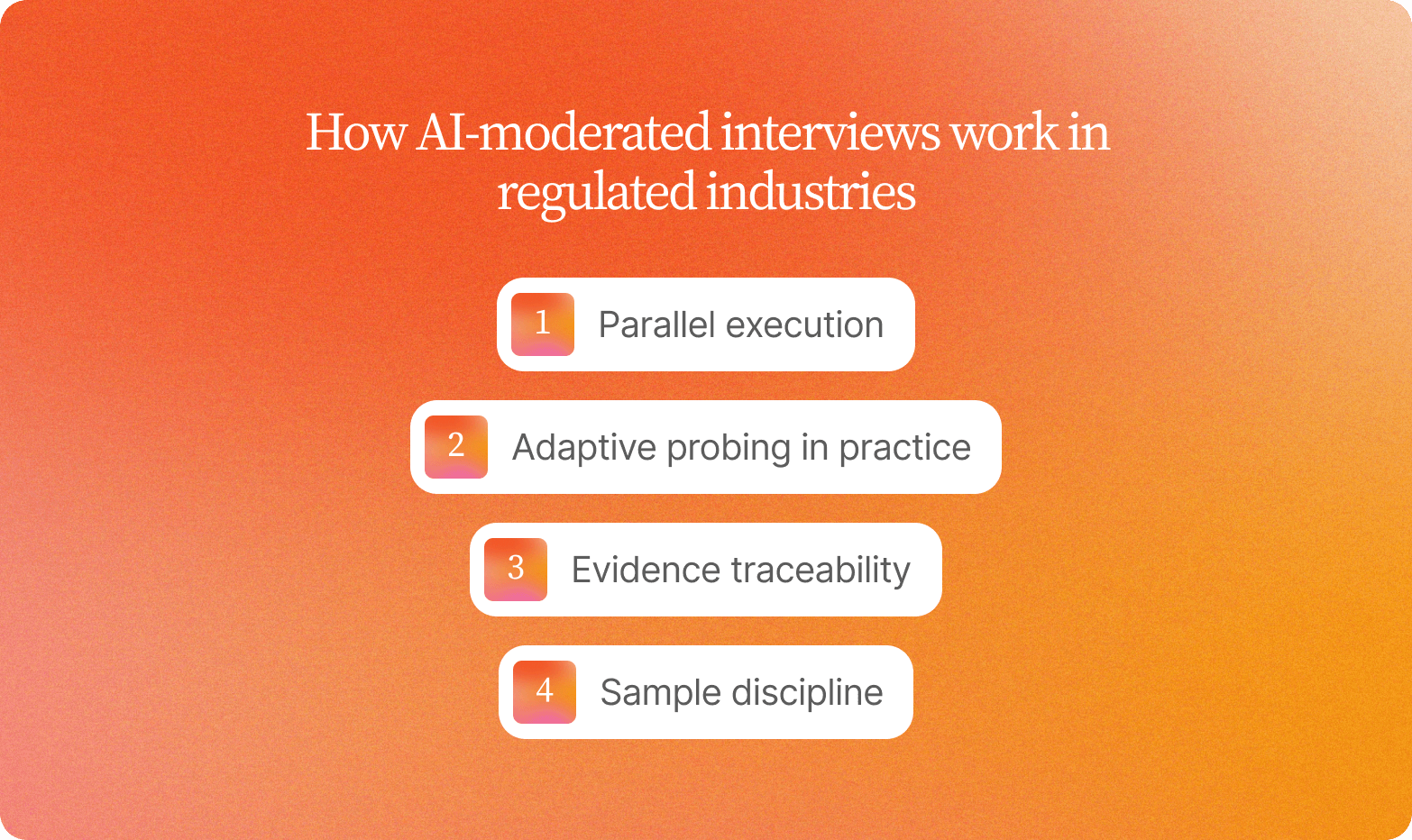 How AI-moderated interviews work in regulated industries

1 Parallel execution

2 Adaptive probing in practice

3 Evidence traceability

4 Sample discipline